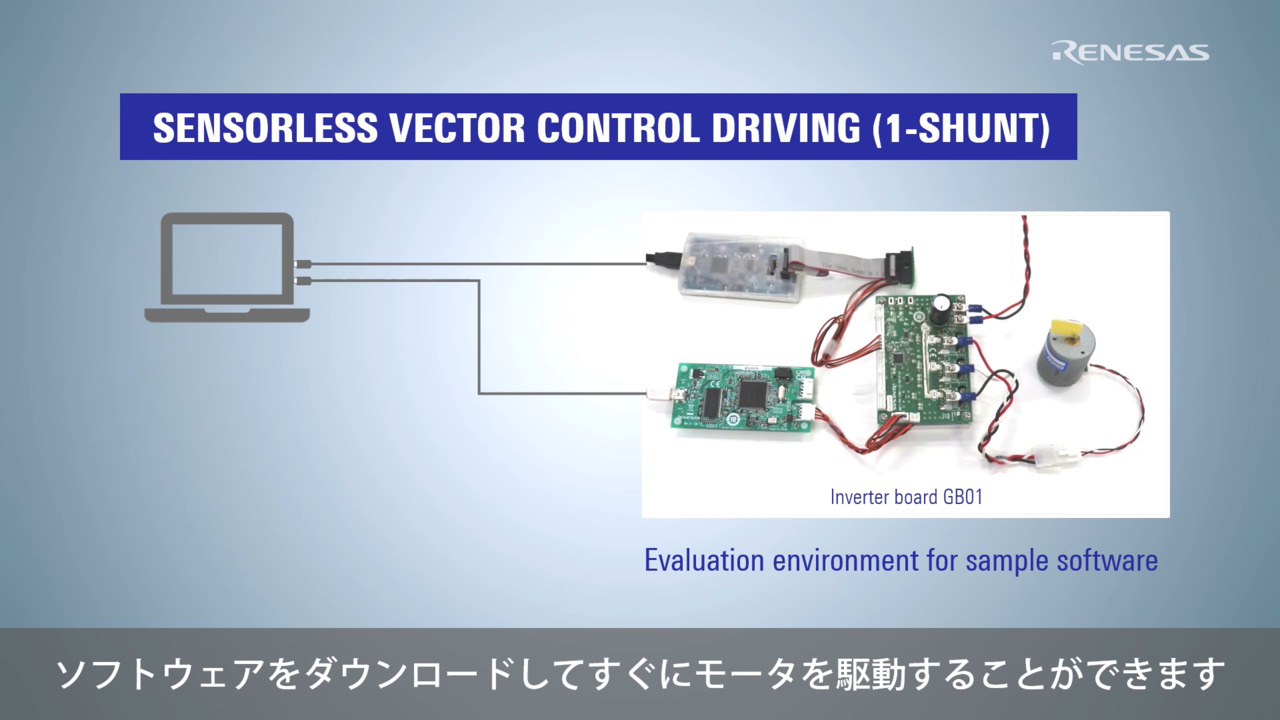 RENESAS

SENSORLESS VECTOR CONTROL DRIVING (1-SHUNT)

Inverter board GB01

Evaluation environment for sample software

ソフトウェアをダウンロードしてすぐにモータを駆動することができます